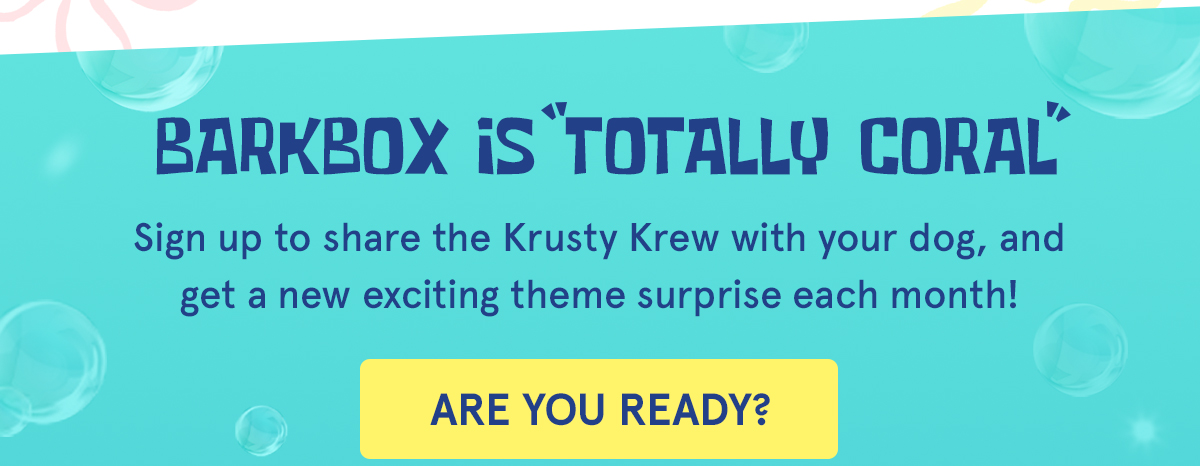 BARKBOX IS "TOTALLY CORAL"

Sign up to share the Krusty Krew with your dog, and get a new exciting theme surprise each month!

ARE YOU READY?